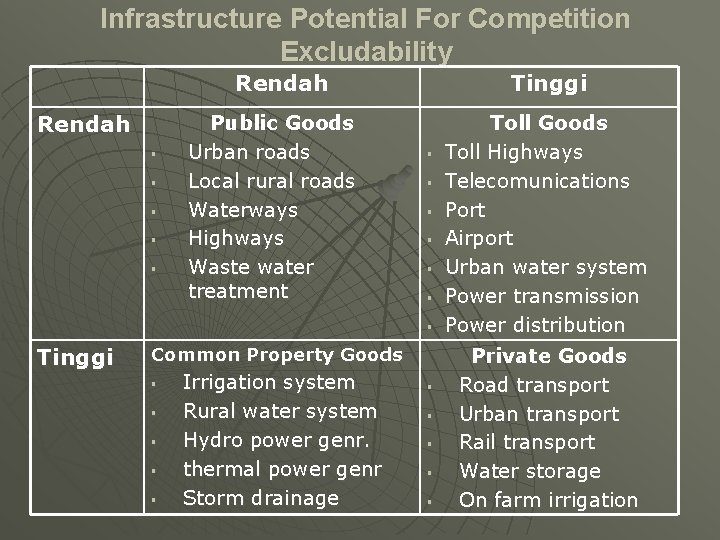 Infrastructure Potential For Competition
Excludability

| | Rendah | Tinggi |
|---|---|---|
| Rendah | Public Goods<br>▪ Urban roads<br>▪ Local rural roads<br>▪ Waterways<br>▪ Highways<br>▪ Waste water treatment | Toll Goods<br>▪ Toll Highways<br>▪ Telecomunications<br>▪ Port<br>▪ Airport<br>▪ Urban water system<br>▪ Power transmission<br>▪ Power distribution |
| Tinggi | Common Property Goods<br>▪ Irrigation system<br>▪ Rural water system<br>▪ Hydro power genr.<br>▪ thermal power genr<br>▪ Storm drainage | Private Goods<br>▪ Road transport<br>▪ Urban transport<br>▪ Rail transport<br>▪ Water storage<br>▪ On farm irrigation |